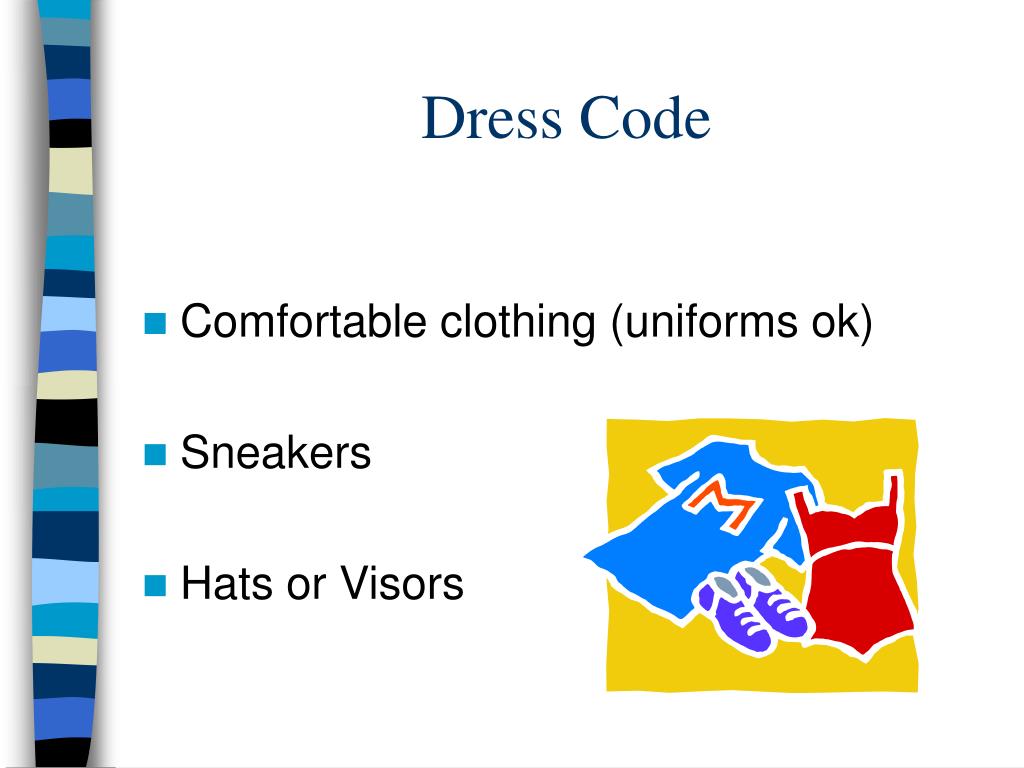 Dress Code

Comfortable clothing (uniforms ok)

Sneakers

Hats or Visors

M